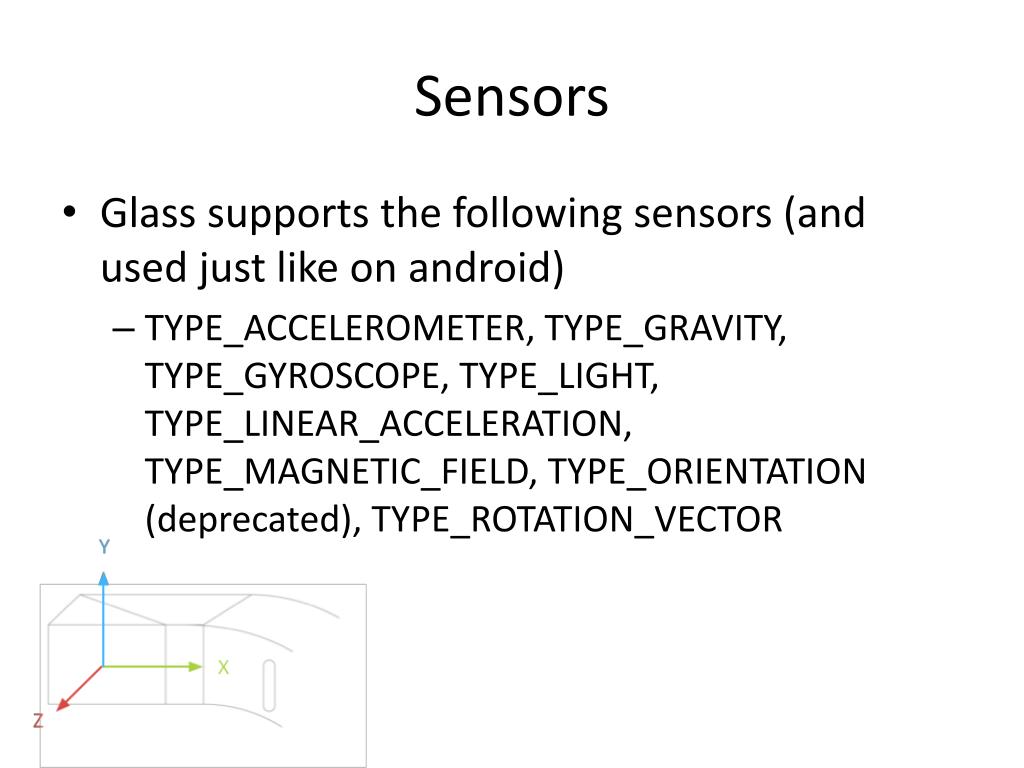 Sensors

• Glass supports the following sensors (and used just like on android)

– TYPE_ACCELEROMETER, TYPE_GRAVITY, TYPE_GYROSCOPE, TYPE_LIGHT, TYPE_LINEAR_ACCELERATION, TYPE_MAGNETIC_FIELD, TYPE_ORIENTATION (deprecated), TYPE_ROTATION_VECTOR

Y

X

Z